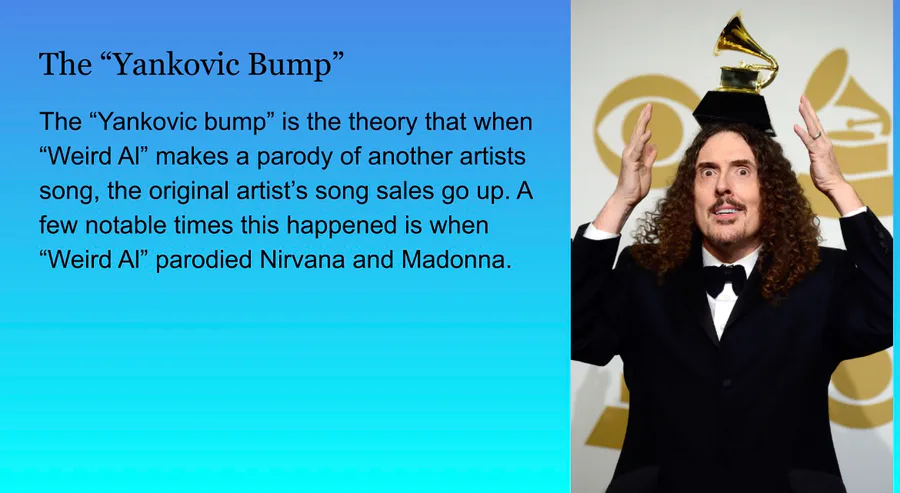 The “Yankovic Bump”

The “Yankovic bump” is the theory that when “Weird Al” makes a parody of another artists song, the original artist’s song sales go up. A few notable times this happened is when “Weird Al” parodied Nirvana and Madonna.